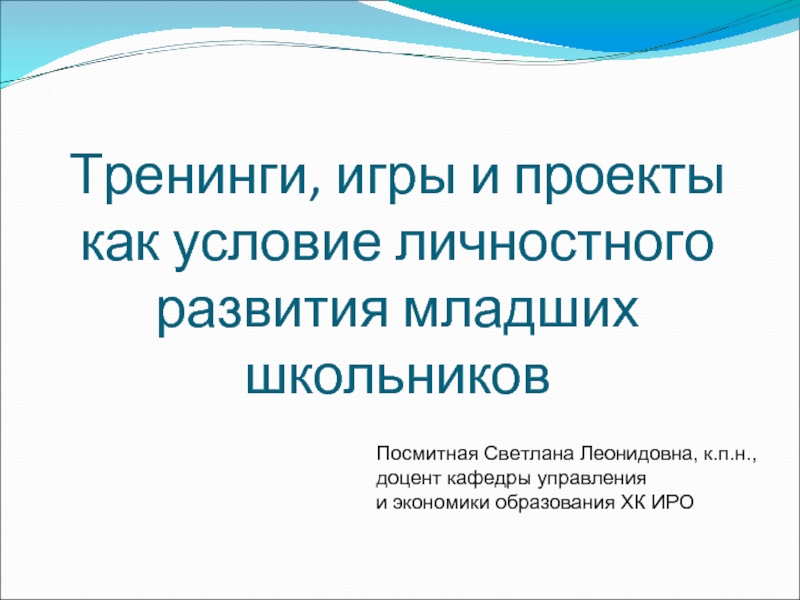 Тренинги, игры и проекты как условие личностного развития младших школьников

Посмитная Светлана Леонидовна, к.п.н., доцент кафедры управления и экономики образования ХК ИРО